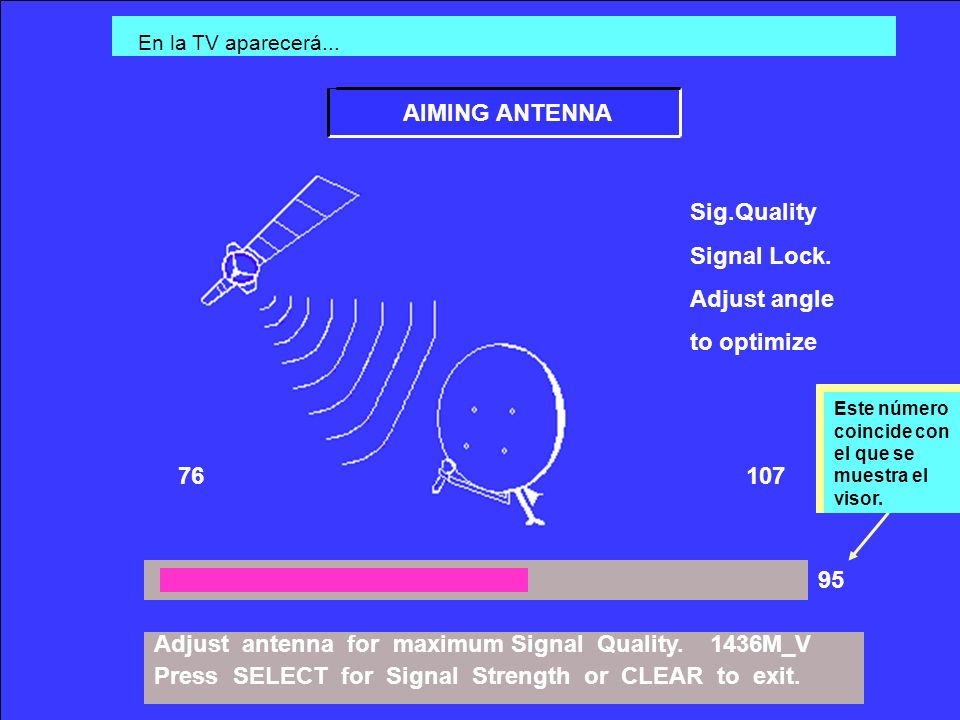 En la TV aparecerá...

AIMING ANTENNA

Sig.Quality
Signal Lock.
Adjust angle
to optimize

Este número coincide con el que se muestra el visor.

76

107

95

Adjust antenna for maximum Signal Quality. 1436M_V
Press SELECT for Signal Strength or CLEAR to exit.